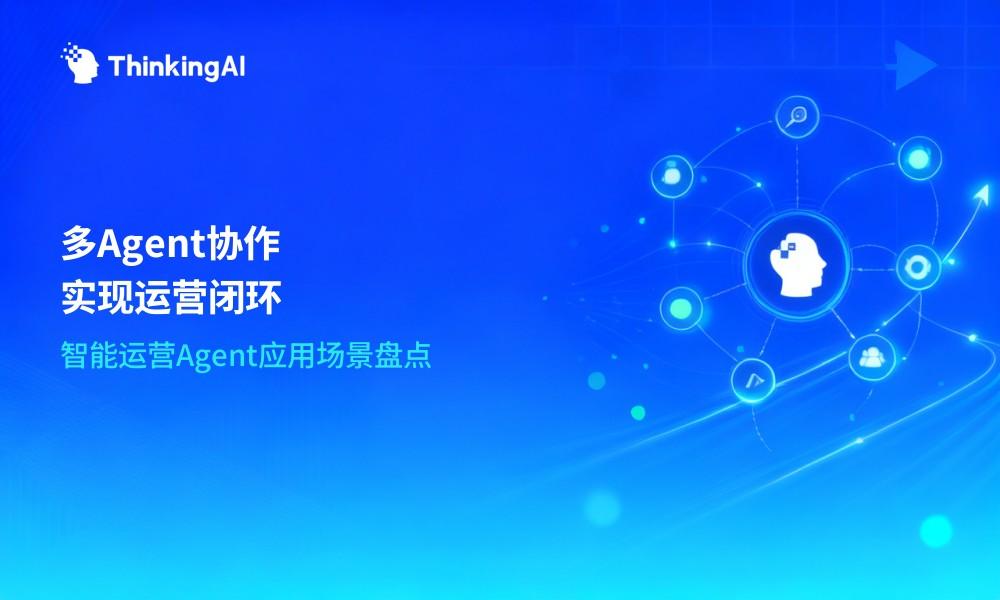 ThinkingAI

多Agent协作
实现运营闭环

智能运营Agent应用场景盘点